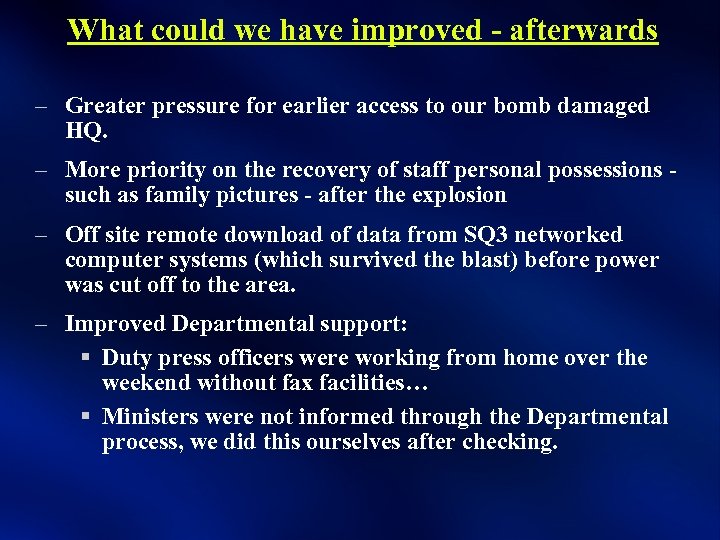 What could we have improved - afterwards

– Greater pressure for earlier access to our bomb damaged HQ.

– More priority on the recovery of staff personal possessions - such as family pictures - after the explosion

– Off site remote download of data from SQ3 networked computer systems (which survived the blast) before power was cut off to the area.

– Improved Departmental support:

▪ Duty press officers were working from home over the weekend without fax facilities…

▪ Ministers were not informed through the Departmental process, we did this ourselves after checking.